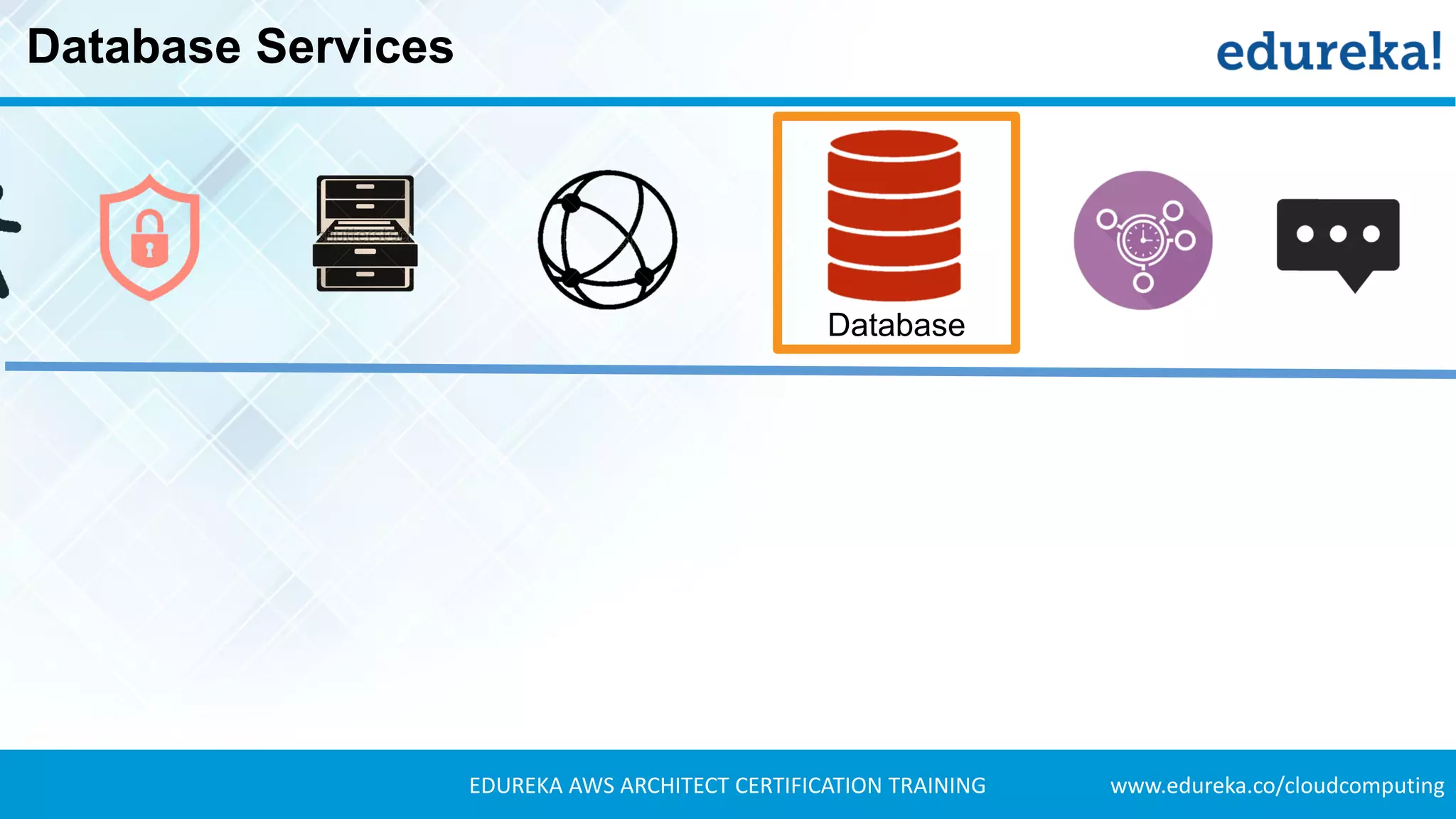 Database Services

edureka!

Database

EDUREKA AWS ARCHITECT CERTIFICATION TRAINING

www.edureka.co/cloudcomputing